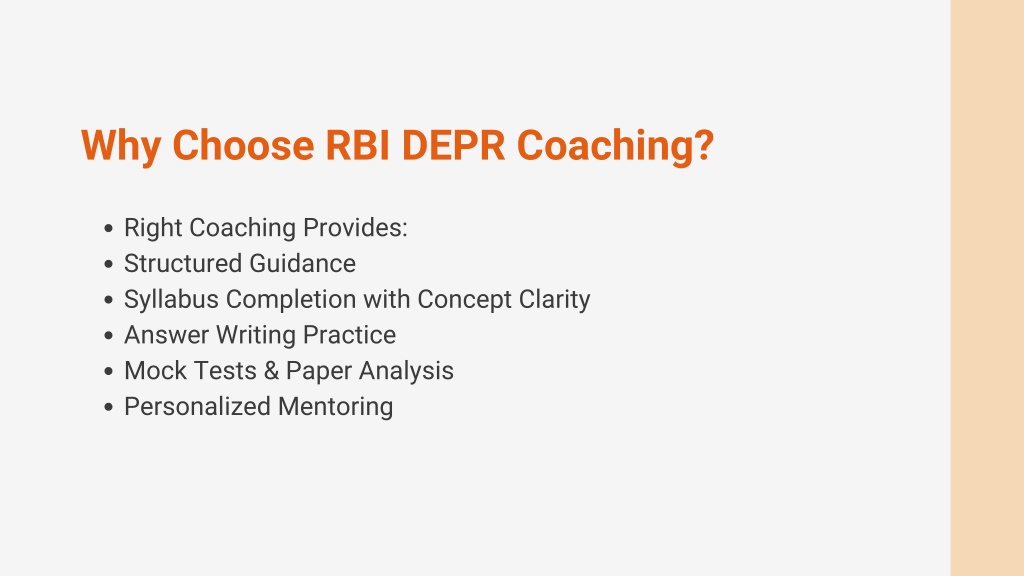 Why Choose RBI DEPR Coaching?

- Right Coaching Provides:
- Structured Guidance
- Syllabus Completion with Concept Clarity
- Answer Writing Practice
- Mock Tests & Paper Analysis
- Personalized Mentoring